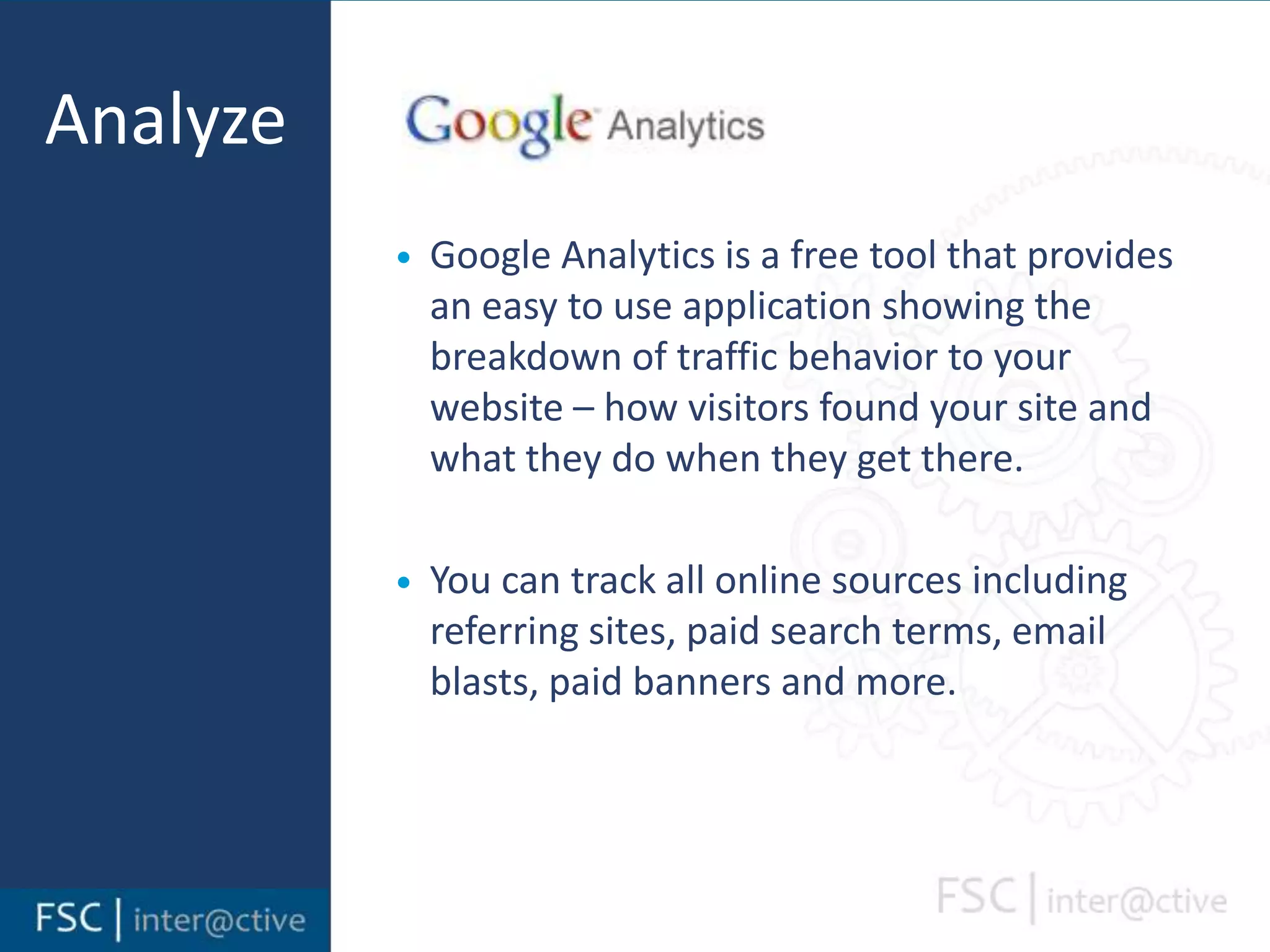 Analyze

Google Analytics

• Google Analytics is a free tool that provides an easy to use application showing the breakdown of traffic behavior to your website – how visitors found your site and what they do when they get there.

• You can track all online sources including referring sites, paid search terms, email blasts, paid banners and more.

FSC | inter@ctive

FSC | inter@ctive